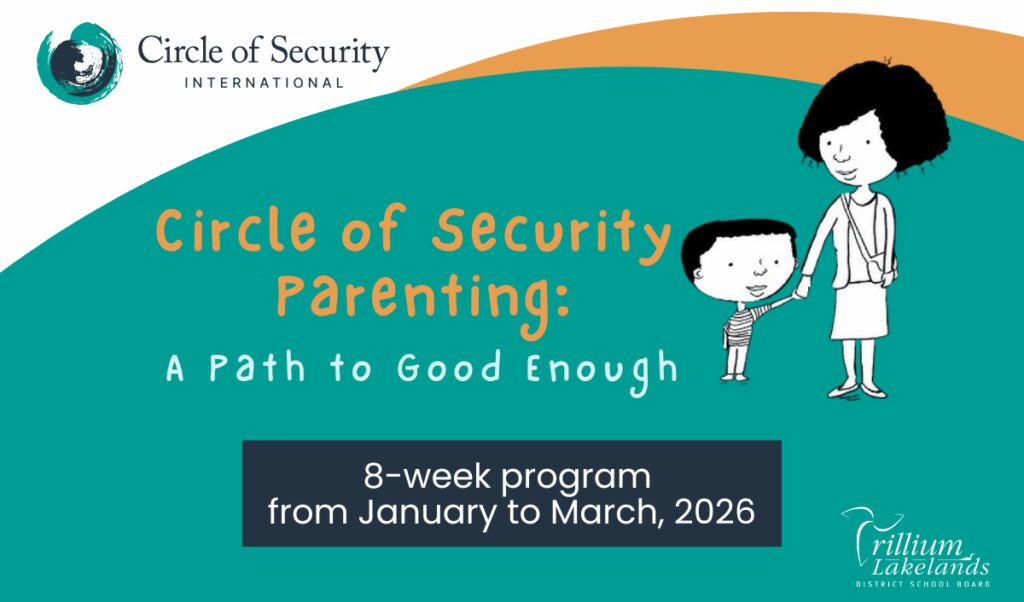 Circle of Security
INTERNATIONAL

Circle of Security Parenting:
A Path to Good Enough

8-week program
from January to March, 2026

Trillium Lakelands
DISTRICT SCHOOL BOARD